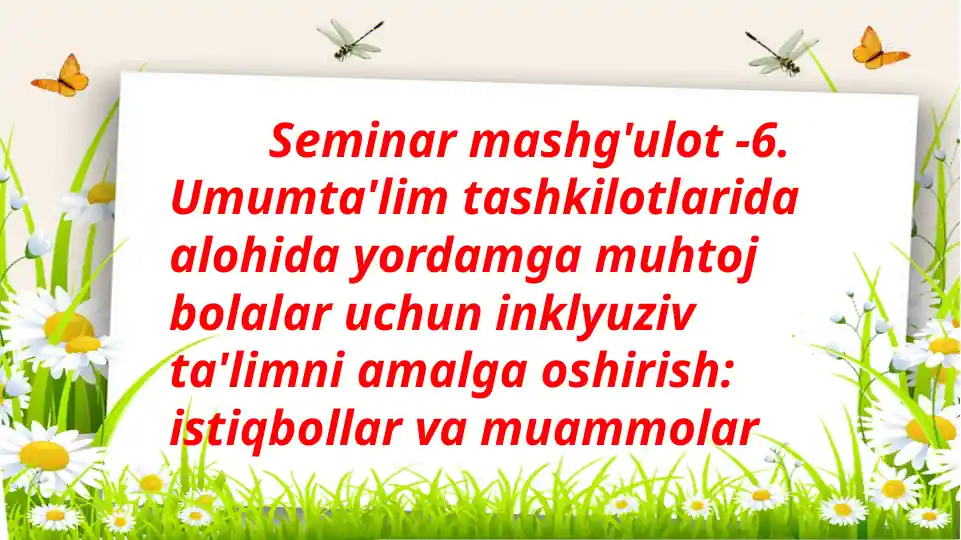 Seminar mashg'ulot -6. Umumta'lim tashkilotlarida alohida yordamga muhtoj bolalar uchun inklyuziv ta'limni amalga oshirish: istiqbollar va muammolar